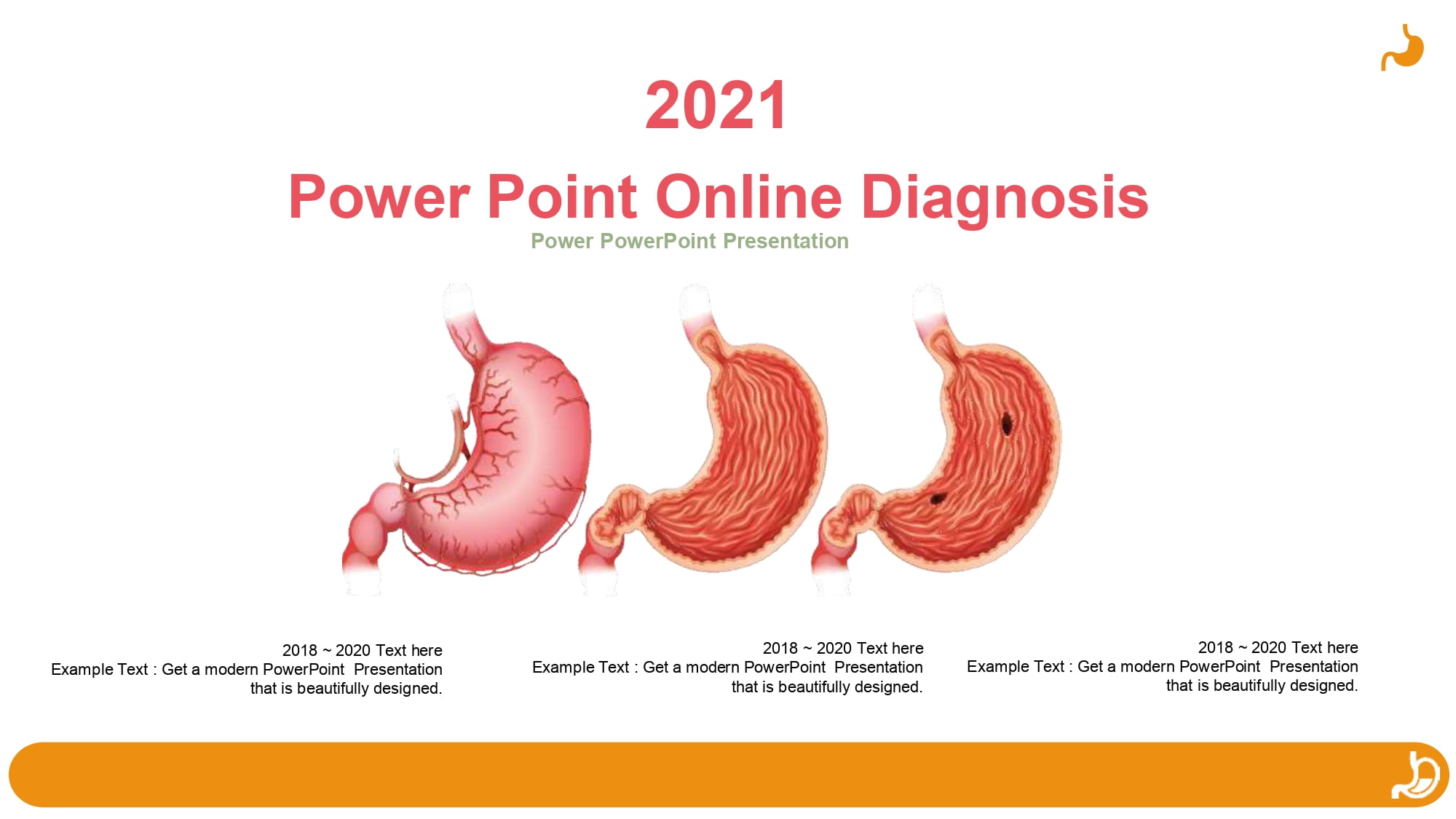 2021

Power Point Online Diagnosis

Power PowerPoint Presentation

2018 ~ 2020 Text here
Example Text : Get a modern PowerPoint Presentation that is beautifully designed.

2018 ~ 2020 Text here
Example Text : Get a modern PowerPoint Presentation that is beautifully designed.

2018 ~ 2020 Text here
Example Text : Get a modern PowerPoint Presentation that is beautifully designed.